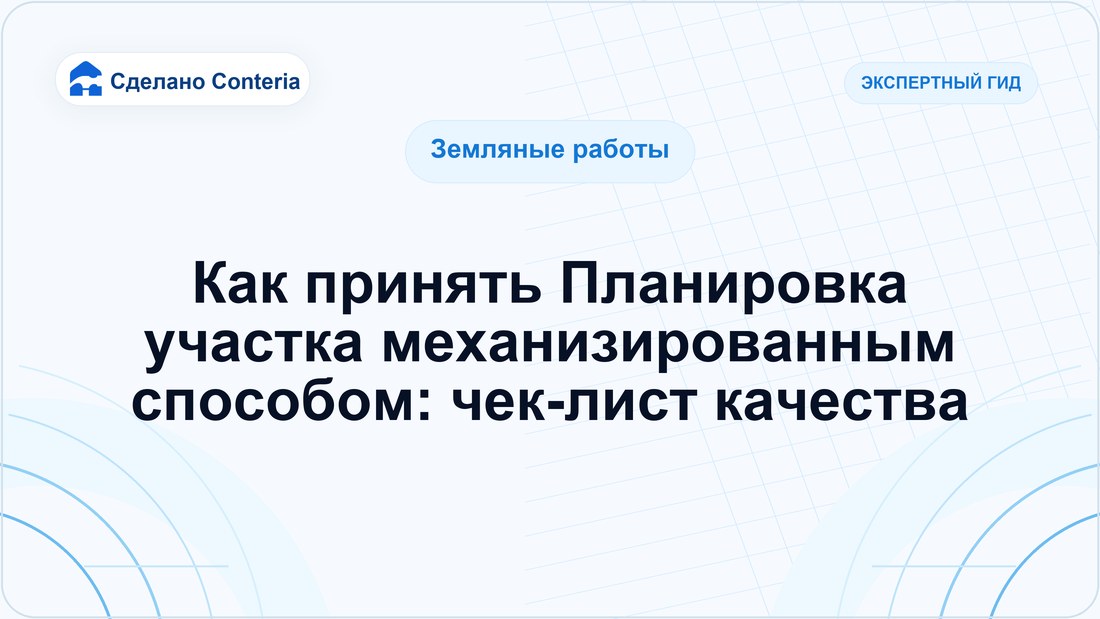 Сделано Conteria

ЭКСПЕРТНЫЙ ГИД

Земляные работы

Как принять Планировка участка механизированным способом: чек-лист качества